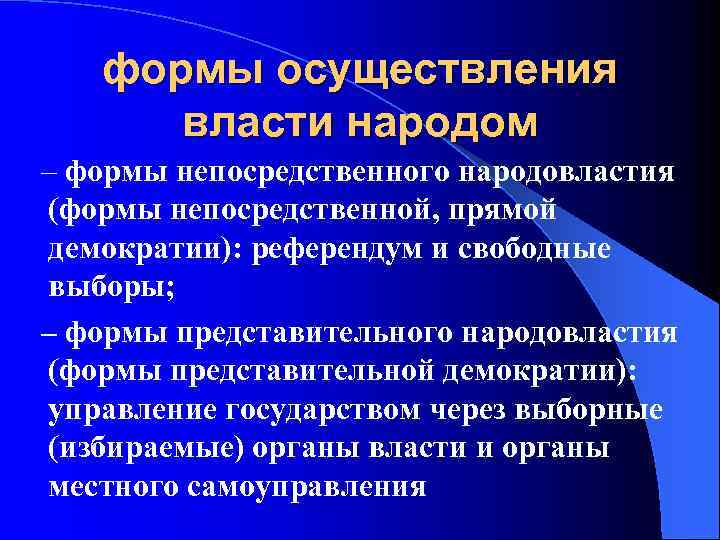 формы осуществления власти народом

– формы непосредственного народовластия (формы непосредственной, прямой демократии): референдум и свободные выборы;

– формы представительного народовластия (формы представительной демократии): управление государством через выборные (избираемые) органы власти и органы местного самоуправления